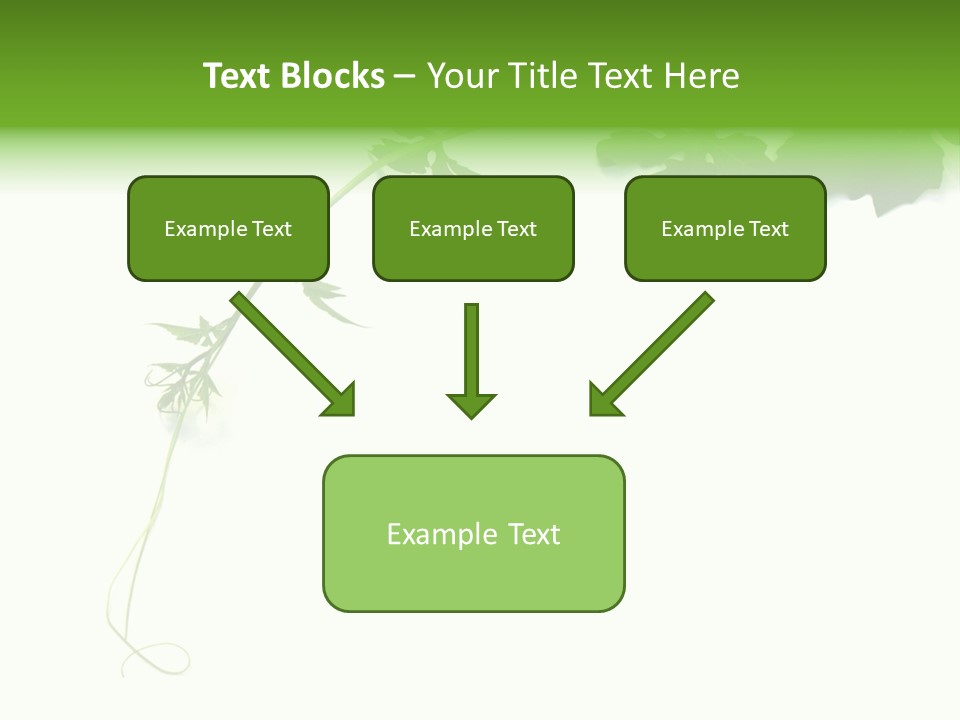 Text Blocks – Your Title Text Here

Example Text

Example Text

Example Text

Example Text